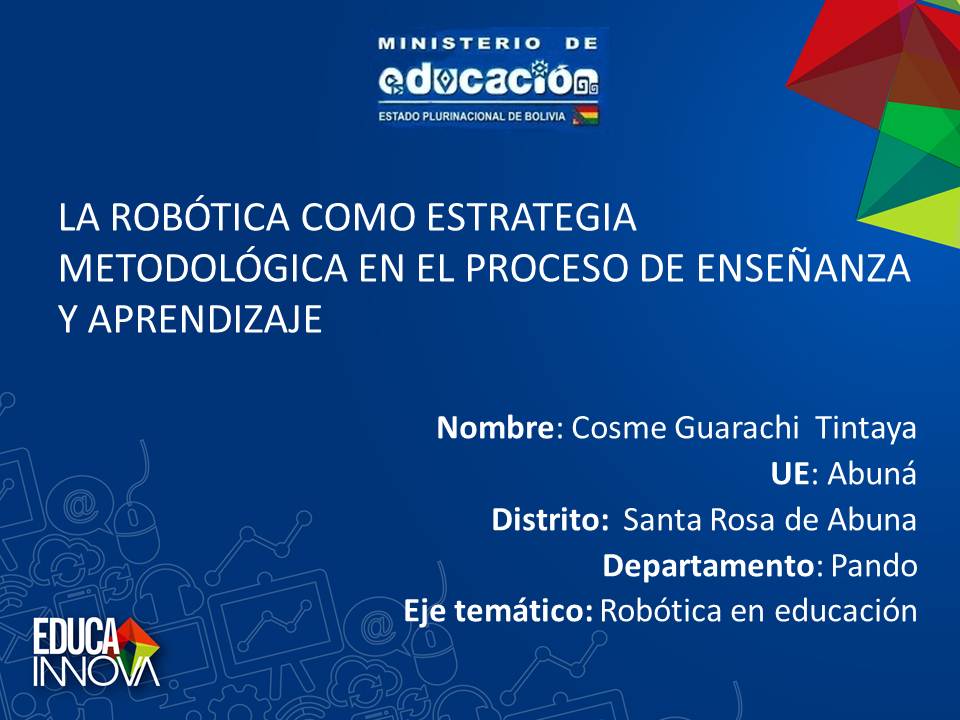 MINISTERIO DE
educación
ESTADO PLURINACIONAL DE BOLIVIA

LA ROBÓTICA COMO ESTRATEGIA METODOLÓGICA EN EL PROCESO DE ENSEÑANZA Y APRENDIZAJE

Nombre: Cosme Guarachi Tintaya
UE: Abuná
Distrito: Santa Rosa de Abuna
Departamento: Pando
Eje temático: Robótica en educación

EDUCA
INNOVA